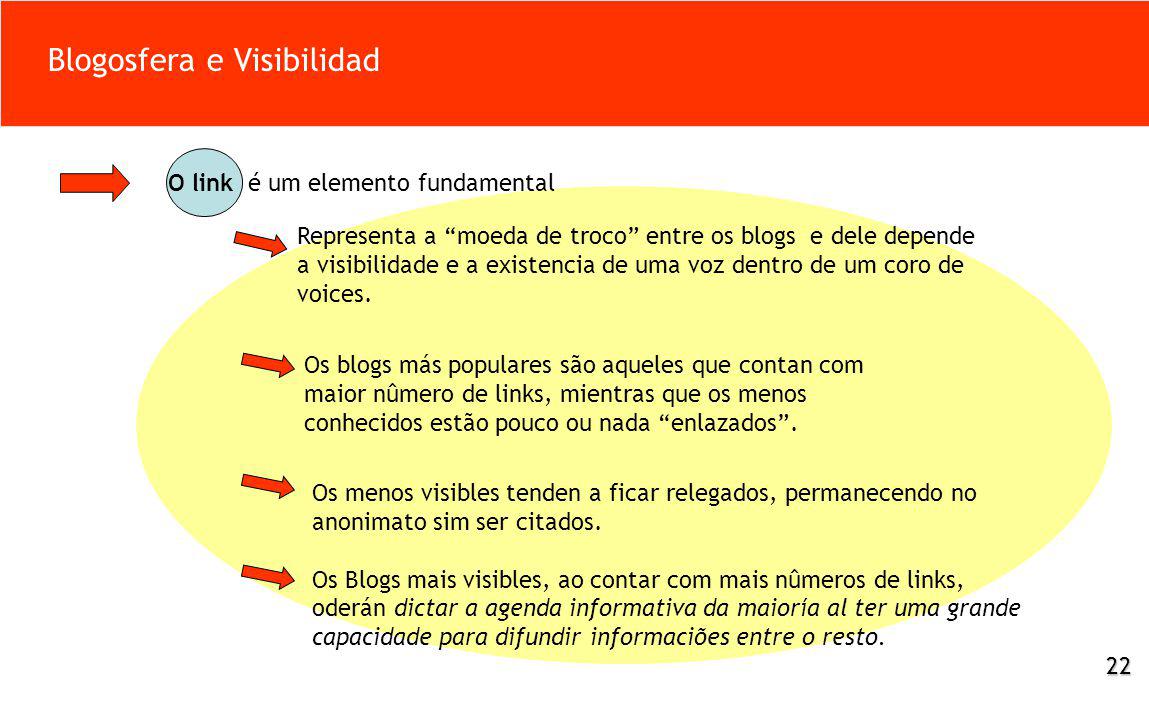 Blogosfera e Visibilidad

O link é um elemento fundamental

Representa a “moeda de troco” entre os blogs e dele depende a visibilidade e a existencia de uma voz dentro de um coro de voices.

Os blogs más populares são aqueles que contan com maior nûmero de links, mientras que os menos conhecidos estão pouco ou nada “enlazados”.

Os menos visibles tenden a ficar relegados, permanecendo no anonimato sim ser citados.

Os Blogs mais visibles, ao contar com mais nûmeros de links, oderán dictar a agenda informativa da maioría al ter uma grande capacidade para difundir informaciões entre o resto.

22